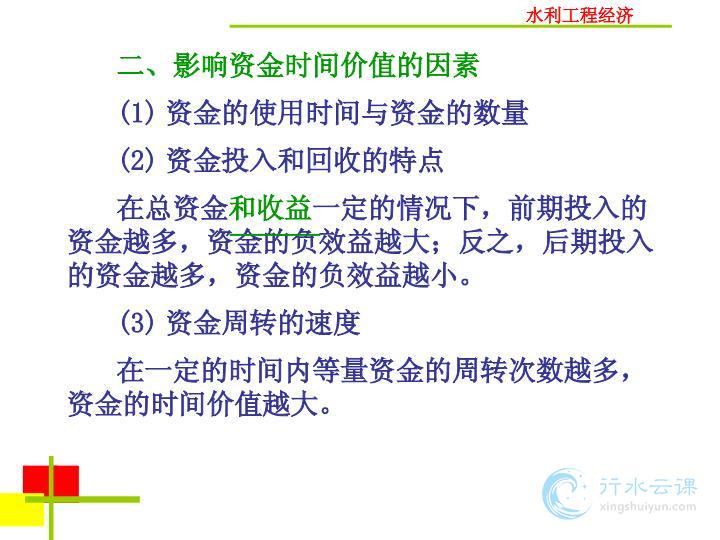 水利工程经济

二、影响资金时间价值的因素

(1) 资金的使用时间与资金的数量

(2) 资金投入和回收的特点

在总资金和收益一定的情况下，前期投入的资金越多，资金的负效益越大；反之，后期投入的资金越多，资金的负效益越小。

(3) 资金周转的速度

在一定的时间内等量资金的周转次数越多，资金的时间价值越大。

行水云课
xingshuiyun.com